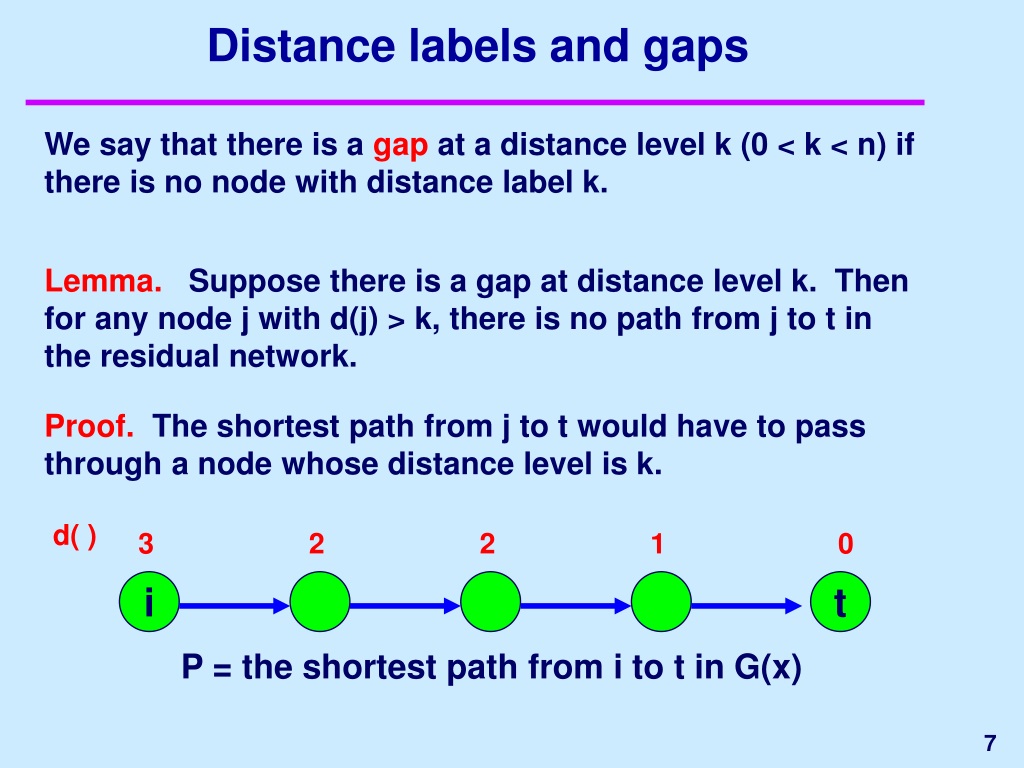 Distance labels and gaps

We say that there is a gap at a distance level k (0 < k < n) if there is no node with distance label k.

Lemma. Suppose there is a gap at distance level k. Then for any node j with d(j) > k, there is no path from j to t in the residual network.

Proof. The shortest path from j to t would have to pass through a node whose distance level is k.

d( ) 3 2 2 1 0

i t

P = the shortest path from i to t in G(x)

7